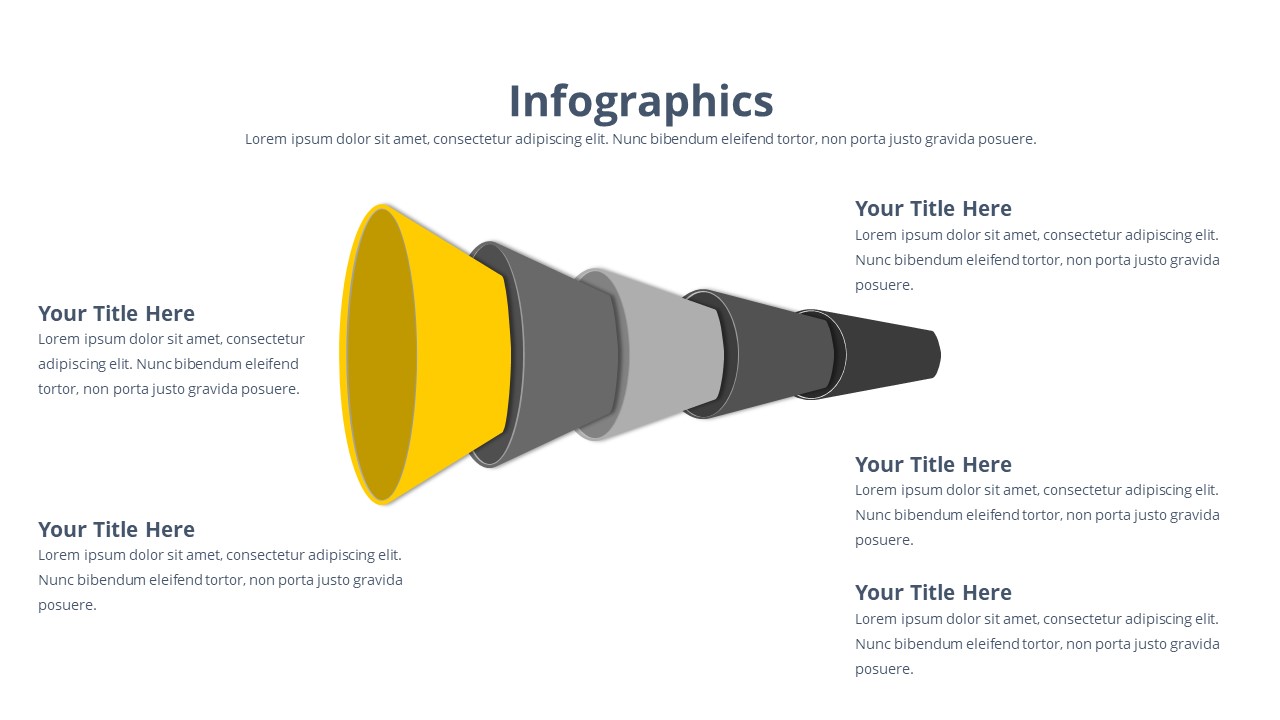 Infographics

Lorem ipsum dolor sit amet, consectetur adipiscing elit. Nunc bibendum eleifend tortor, non porta justo gravida posuere.

Your Title Here
Lorem ipsum dolor sit amet, consectetur adipiscing elit. Nunc bibendum eleifend tortor, non porta justo gravida posuere.

Your Title Here
Lorem ipsum dolor sit amet, consectetur adipiscing elit. Nunc bibendum eleifend tortor, non porta justo gravida posuere.

Your Title Here
Lorem ipsum dolor sit amet, consectetur adipiscing elit. Nunc bibendum eleifend tortor, non porta justo gravida posuere.

Your Title Here
Lorem ipsum dolor sit amet, consectetur adipiscing elit. Nunc bibendum eleifend tortor, non porta justo gravida posuere.

Your Title Here
Lorem ipsum dolor sit amet, consectetur adipiscing elit. Nunc bibendum eleifend tortor, non porta justo gravida posuere.